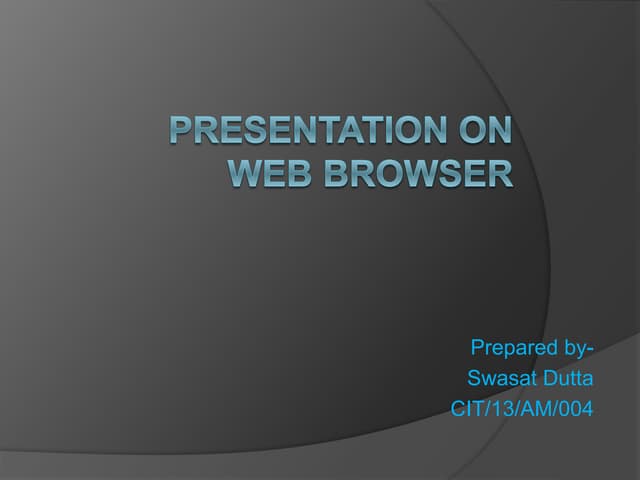 PRESENTATION ON WEB BROWSER

Prepared by-
Swasat Dutta
CIT/13/AM/004